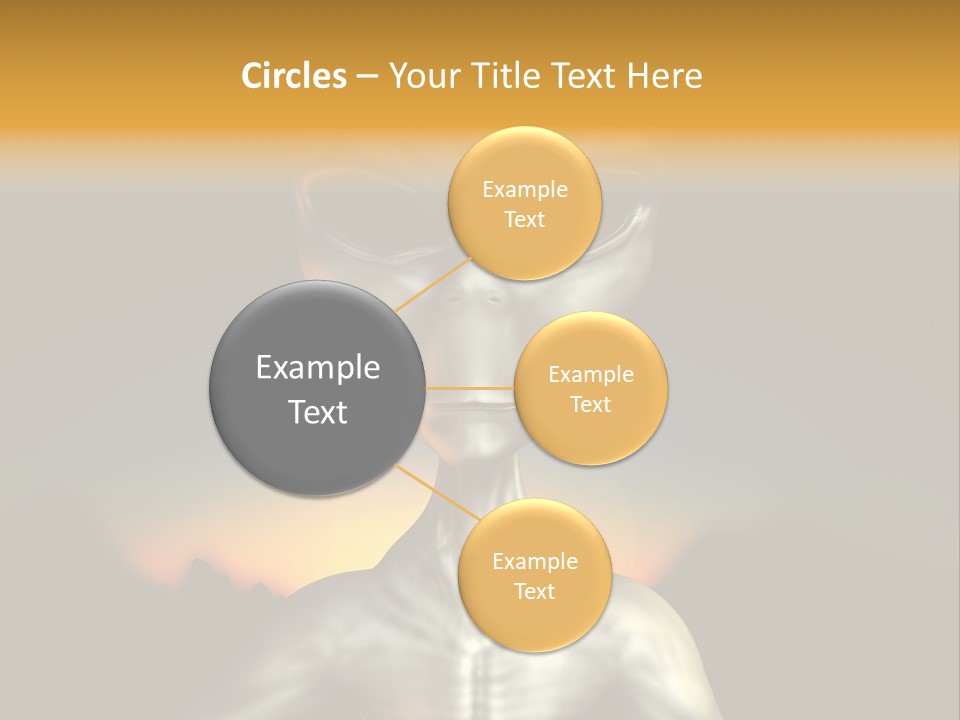 Circles – Your Title Text Here

Example Text

Example Text

Example Text

Example Text